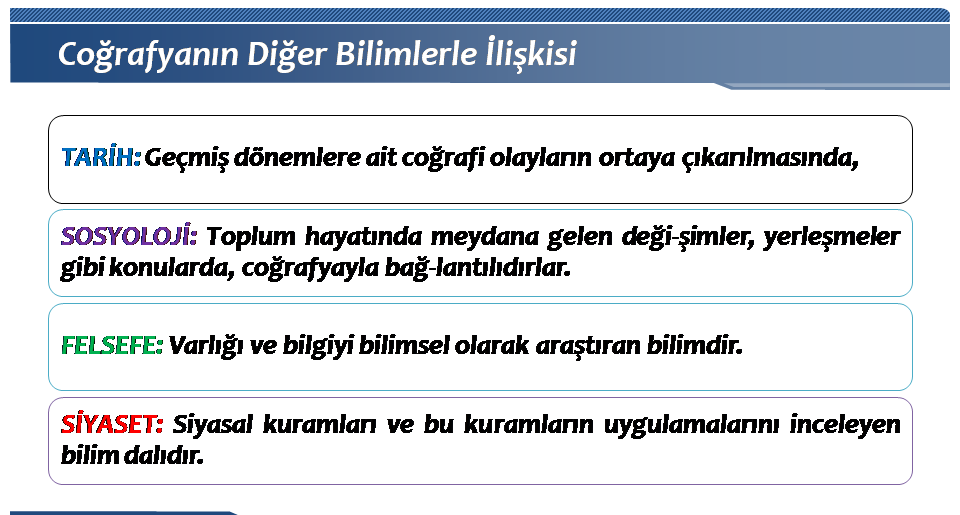 Coğrafyanın Diğer Bilimlerle İlişkisi

TARİH: Geçmiş dönemlere ait coğrafi olayların ortaya çıkarılmasında,

SOSYOLOJİ: Toplum hayatında meydana gelen deği-şimler, yerleşmeler gibi konularda, coğrafyayla bağ-lantılıdırlar.

FELSEFE: Varlığı ve bilgiyi bilimsel olarak araştıran bilimdir.

SİYASET: Siyasal kuramları ve bu kuramların uygulamalarını inceleyen bilim dalıdır.